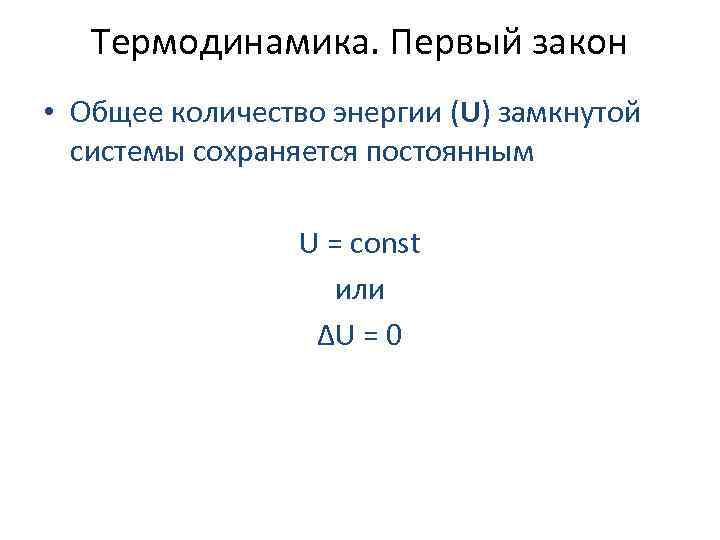 Термодинамика. Первый закон

• Общее количество энергии (U) замкнутой системы сохраняется постоянным

$U = const$

или

$\Delta U = 0$